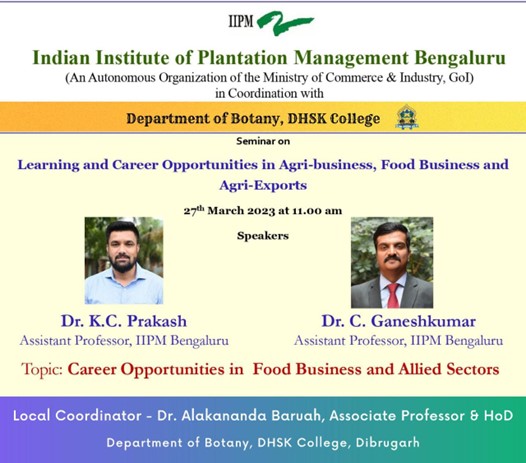 IIPM

Indian Institute of Plantation Management Bengaluru
(An Autonomous Organization of the Ministry of Commerce & Industry, GoI)
in Coordination with

Department of Botany, DHSK College

Seminar on

Learning and Career Opportunities in Agri-business, Food Business and Agri-Exports

27$^{th}$ March 2023 at 11.00 am

Speakers

Dr. K.C. Prakash
Assistant Professor, IIPM Bengaluru

Dr. C. Ganeshkumar
Assistant Professor, IIPM Bengaluru

Topic: Career Opportunities in Food Business and Allied Sectors

Local Coordinator - Dr. Alakananda Baruah, Associate Professor & HoD
Department of Botany, DHSK College, Dibrugarh